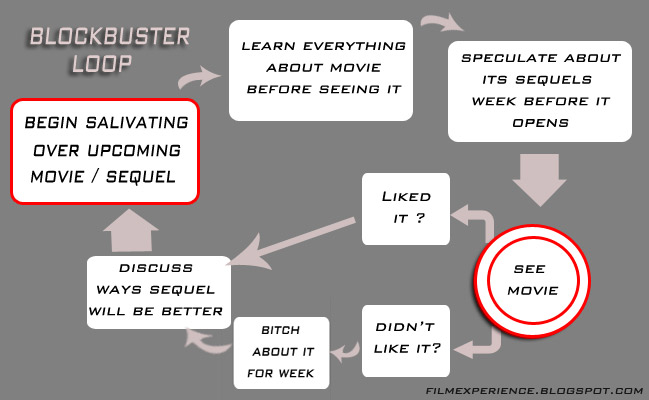 BLOCKBUSTER LOOP

BEGIN SALIVATING OVER UPCOMING MOVIE / SEQUEL

LEARN EVERYTHING ABOUT MOVIE BEFORE SEEING IT

SPECULATE ABOUT ITS SEQUELS WEEK BEFORE IT OPENS

SEE MOVIE

LIKED IT ?

DIDN'T LIKE IT?

BITCH ABOUT IT FOR WEEK

DISCUSS WAYS SEQUEL WILL BE BETTER

FILMEXPERIENCE.BLOGSPOT.COM